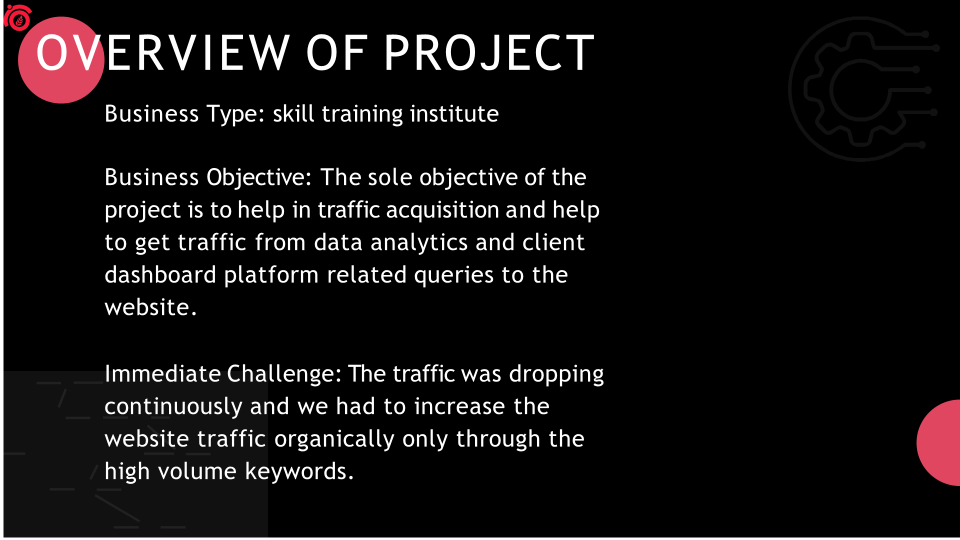 OVERVIEW OF PROJECT

Business Type: skill training institute

Business Objective: The sole objective of the project is to help in traffic acquisition and help to get traffic from data analytics and client dashboard platform related queries to the website.

Immediate Challenge: The traffic was dropping continuously and we had to increase the website traffic organically only through the high volume keywords.